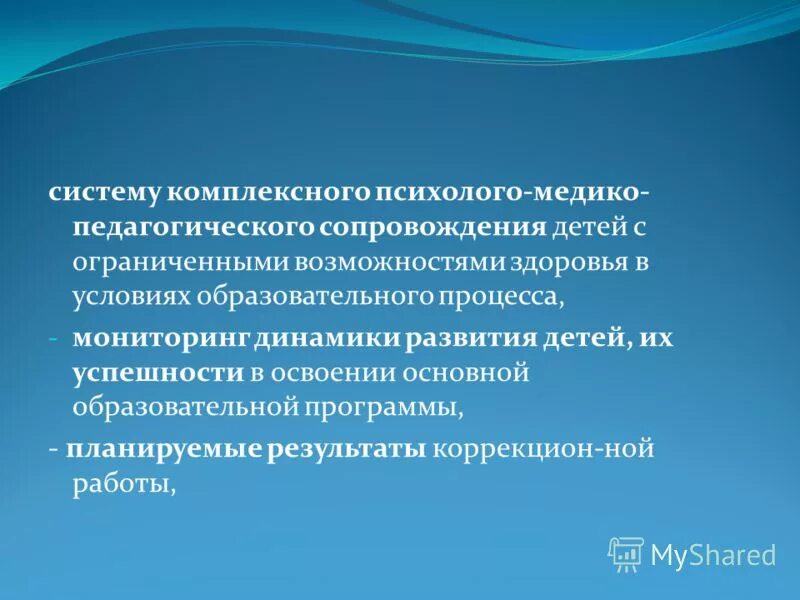 систему комплексного психолого-медико-педагогического сопровождения детей с ограниченными возможностями здоровья в условиях образовательного процесса,

- мониторинг динамики развития детей, их успешности в освоении основной образовательной программы,

- планируемые результаты коррекцион-ной работы,

MyShared